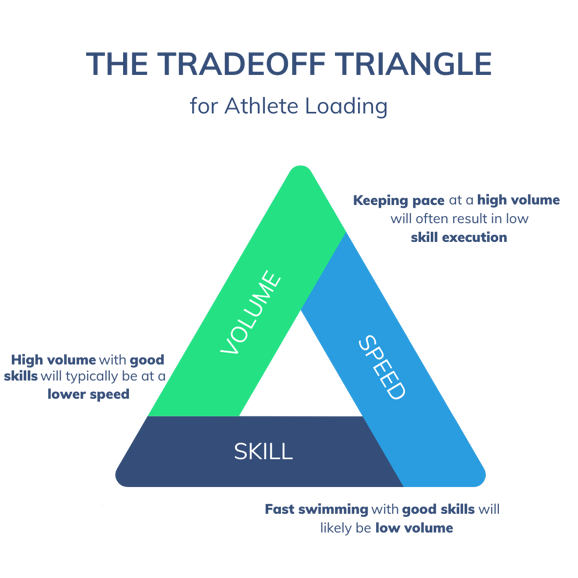 THE TRADEOFF TRIANGLE

for Athlete Loading

Keeping pace at a high volume will often result in low skill execution

VOLUME

SPEED

High volume with good skills will typically be at a lower speed

SKILL

Fast swimming with good skills will likely be low volume